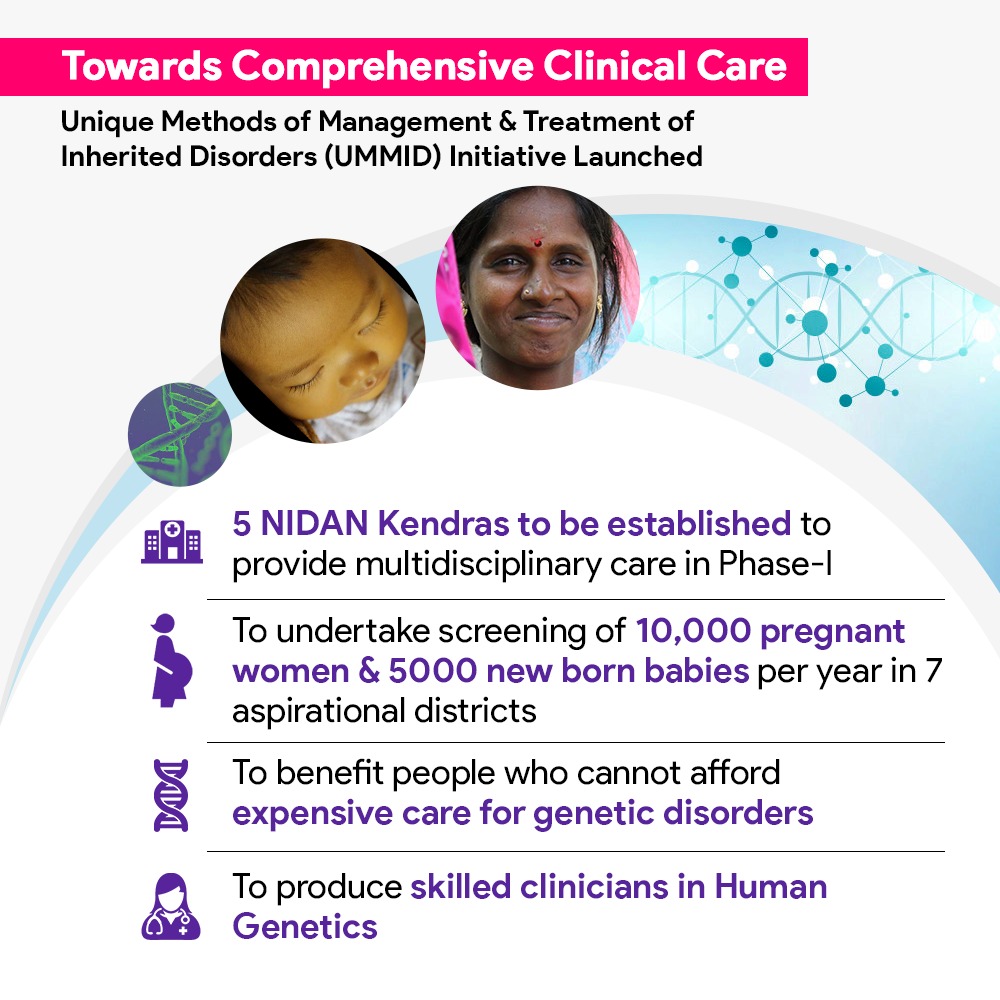 Towards Comprehensive Clinical Care

Unique Methods of Management & Treatment of Inherited Disorders (UMMID) Initiative Launched

5 NIDAN Kendras to be established to provide multidisciplinary care in Phase-I

To undertake screening of 10,000 pregnant women & 5000 new born babies per year in 7 aspirational districts

To benefit people who cannot afford expensive care for genetic disorders

To produce skilled clinicians in Human Genetics